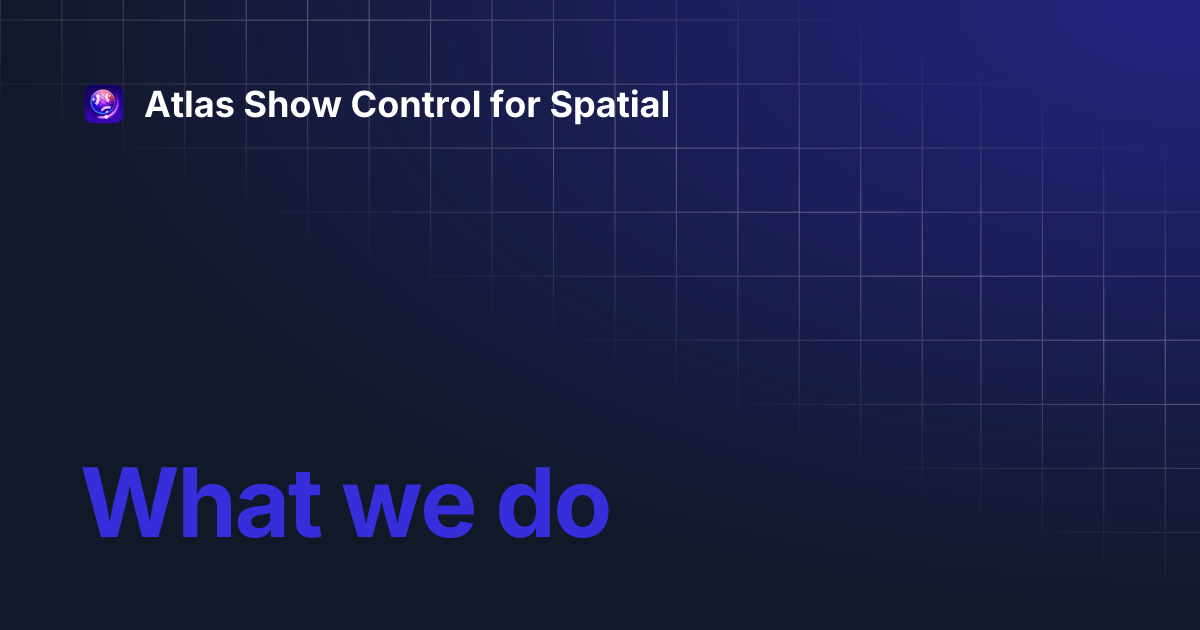 Atlas Show Control for Spatial

What we do